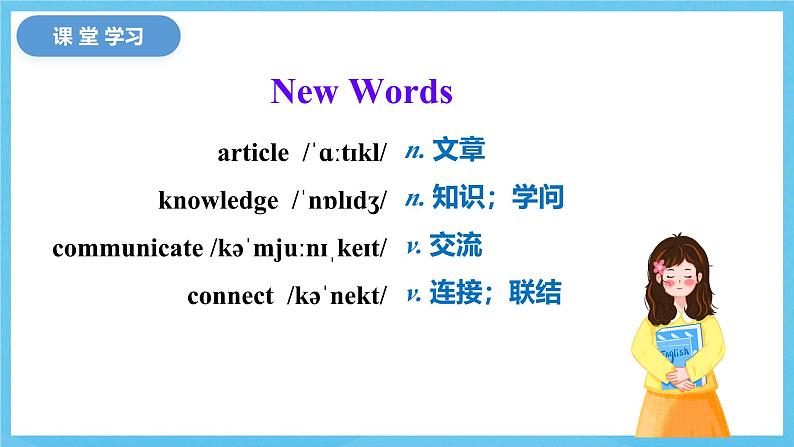 课堂学习

New Words

article /ˈɑːtɪkl/ n. 文章

knowledge /ˈnɒlɪdʒ/ n. 知识；学问

communicate /kəˈmjuːnɪˌkeɪt/ v. 交流

connect /kəˈnekt/ v. 连接；联结

English